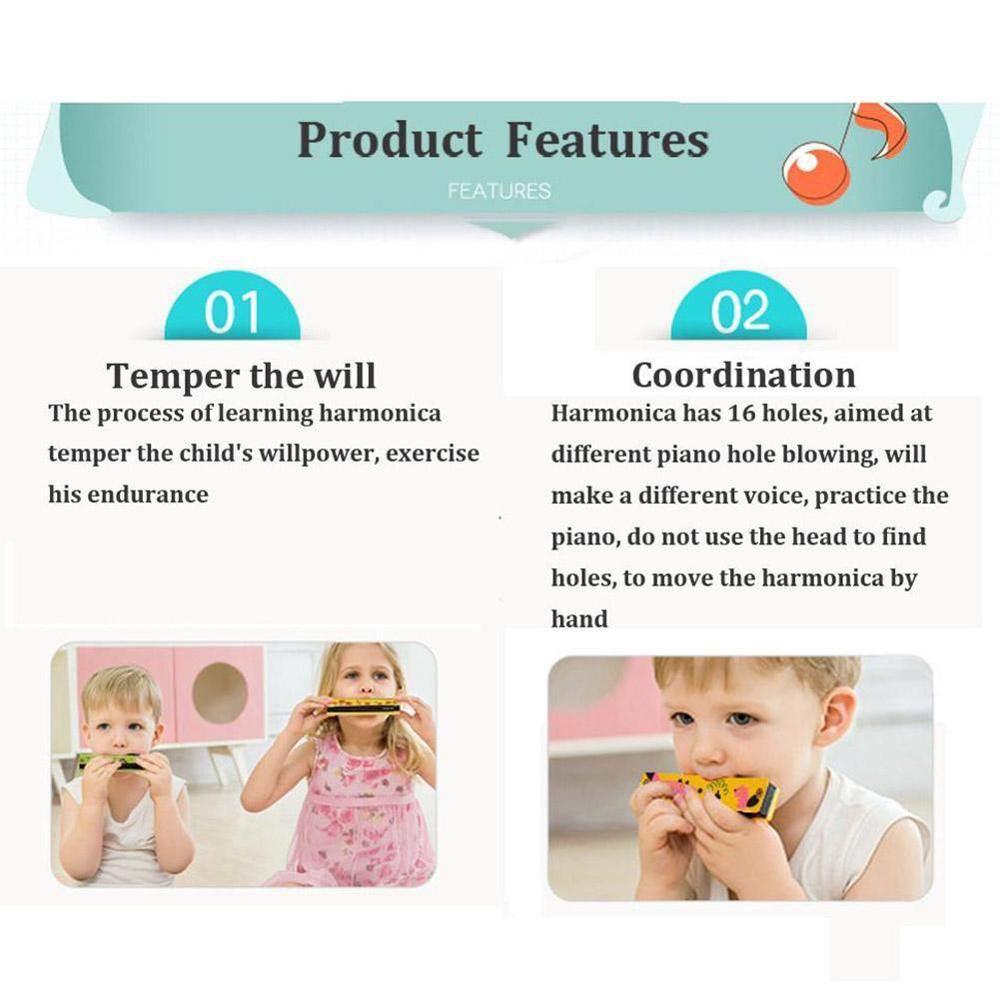 Product Features
FEATURES

01
Temper the will
The process of learning harmonica temper the child's willpower, exercise his endurance

02
Coordination
Harmonica has 16 holes, aimed at different piano hole blowing, will make a different voice, practice the piano, do not use the head to find holes, to move the harmonica by hand